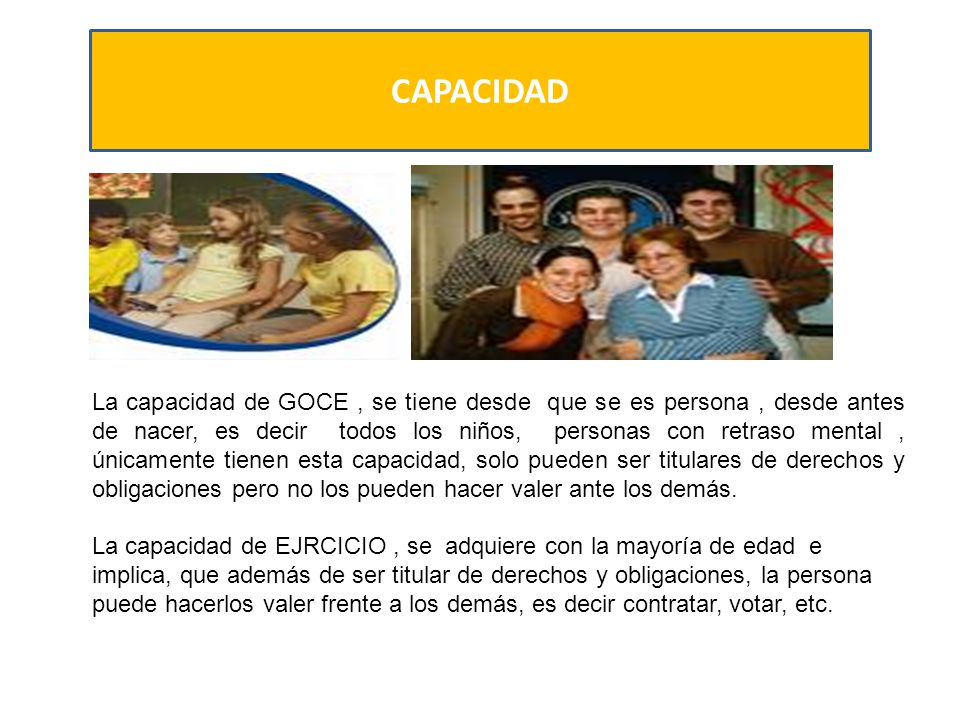 CAPACIDAD

La capacidad de GOCE , se tiene desde que se es persona , desde antes de nacer, es decir todos los niños, personas con retraso mental , únicamente tienen esta capacidad, solo pueden ser titulares de derechos y obligaciones pero no los pueden hacer valer ante los demás.

La capacidad de EJRCICIO , se adquiere con la mayoría de edad e implica, que además de ser titular de derechos y obligaciones, la persona puede hacerlos valer frente a los demás, es decir contratar, votar, etc.